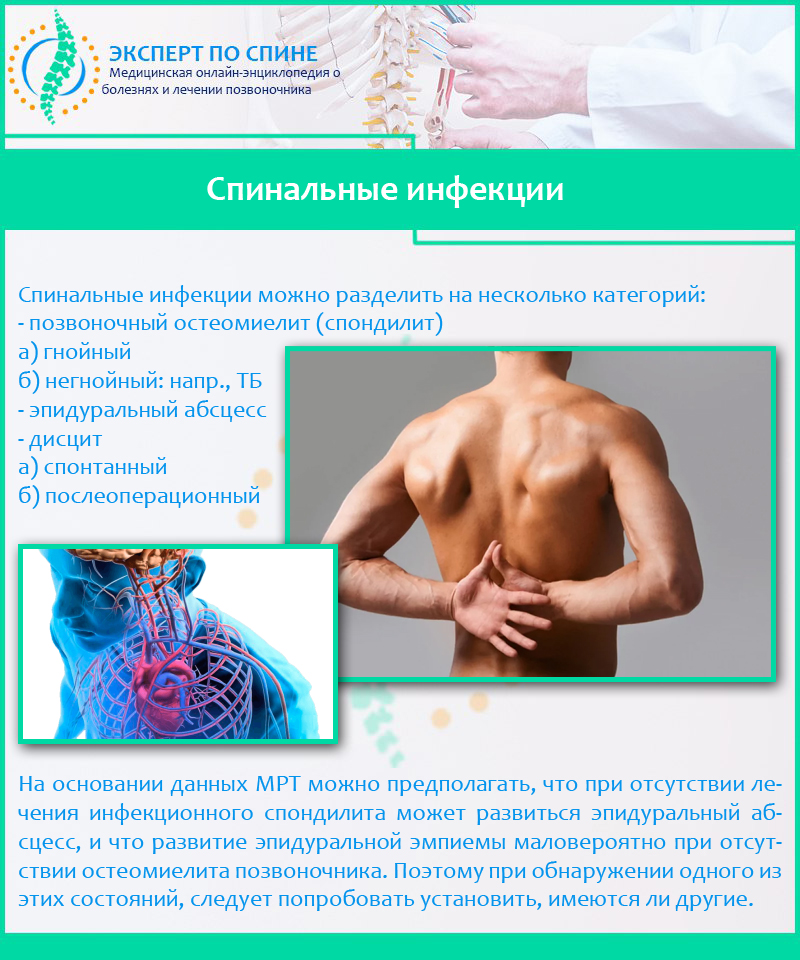 ЭКСПЕРТ ПО СПИНЕ
Медицинская онлайн-энциклопедия о болезнях и лечении позвоночника

Спинальные инфекции

Спинальные инфекции можно разделить на несколько категорий:
- позвоночный остеомиелит (спондилит)
а) гнойный
б) негнойный: напр., ТБ
- эпидуральный абсцесс
- дисцит
а) спонтанный
б) послеоперационный

На основании данных МРТ можно предполагать, что при отсутствии лечения инфекционного спондилита может развиться эпидуральный абсцесс, и что развитие эпидуральной эмпиемы маловероятно при отсутствии остеомиелита позвоночника. Поэтому при обнаружении одного из этих состояний, следует попробовать установить, имеются ли другие.